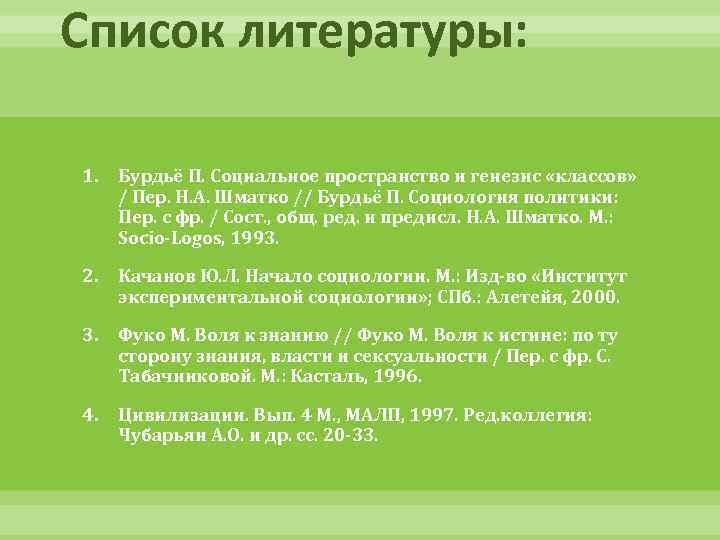 Список литературы:

1. Бурдьё П. Социальное пространство и генезис «классов» / Пер. Н.А. Шматко // Бурдьё П. Социология политики: Пер. с фр. / Сост., общ. ред. и предисл. Н.А. Шматко. М.: Socio-Logos, 1993.

2. Качанов Ю.Л. Начало социологии. М.: Изд-во «Институт экспериментальной социологии»; СПб.: Алетейя, 2000.

3. Фуко М. Воля к знанию // Фуко М. Воля к истине: по ту сторону знания, власти и сексуальности / Пер. с фр. С. Табачниковой. М.: Касталь, 1996.

4. Цивилизации. Вып. 4 М., МАЛП, 1997. Ред.коллегия: Чубарьян А.О. и др. сс. 20-33.